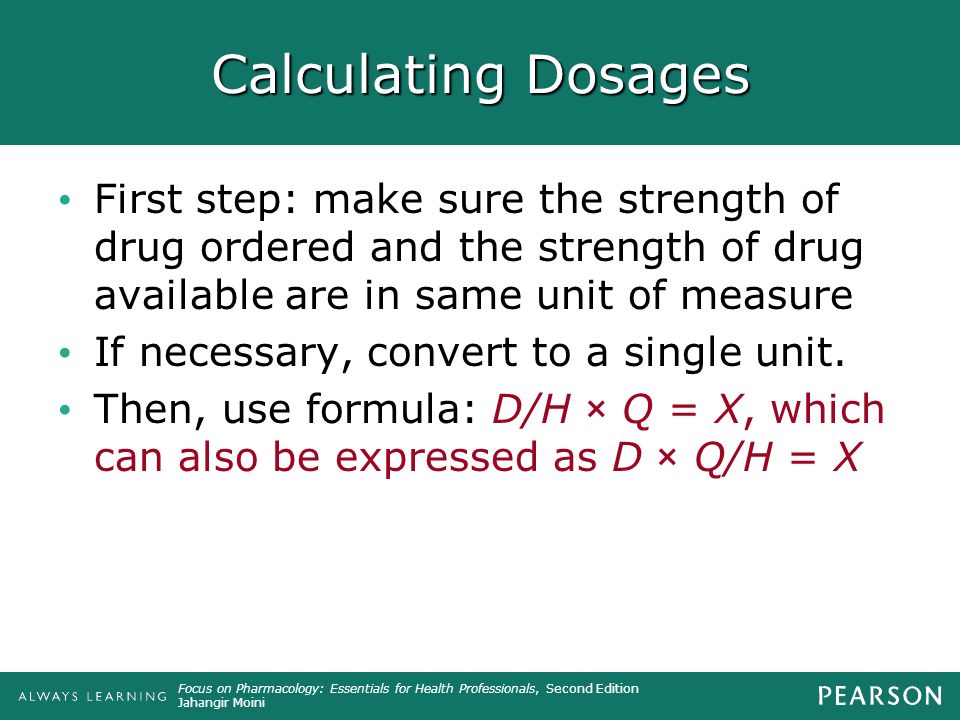 Calculating Dosages

• First step: make sure the strength of drug ordered and the strength of drug available are in same unit of measure

• If necessary, convert to a single unit.

• Then, use formula: $D/H \times Q = X$, which can also be expressed as $D \times Q/H = X$

ALWAYS LEARNING

Focus on Pharmacology: Essentials for Health Professionals, Second Edition
Jahangir Moini

PEARSON